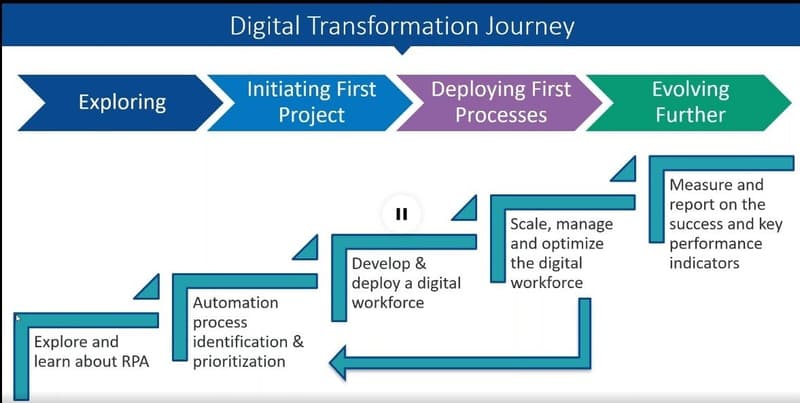 Digital Transformation Journey

Exploring

Initiating First Project

Deploying First Processes

Evolving Further

Explore and learn about RPA

Automation process identification & prioritization

Develop & deploy a digital workforce

Scale, manage and optimize the digital workforce

Measure and report on the success and key performance indicators